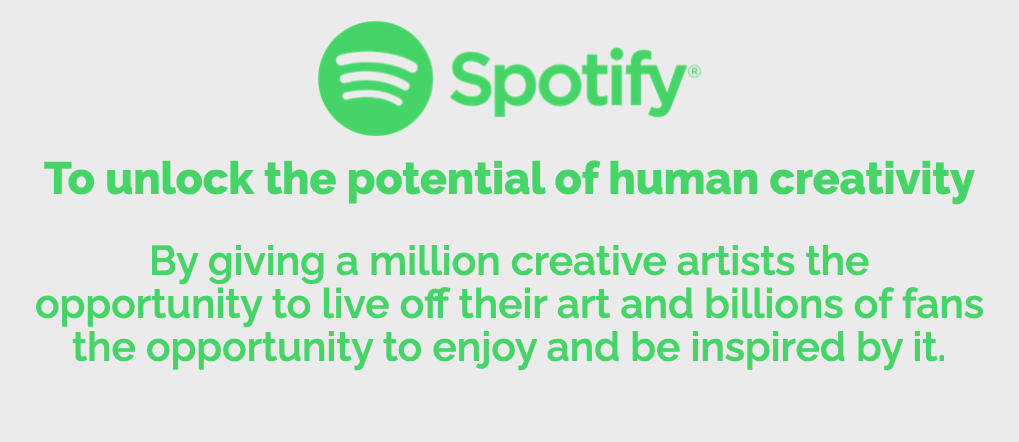 Spotify®

To unlock the potential of human creativity

By giving a million creative artists the opportunity to live off their art and billions of fans the opportunity to enjoy and be inspired by it.